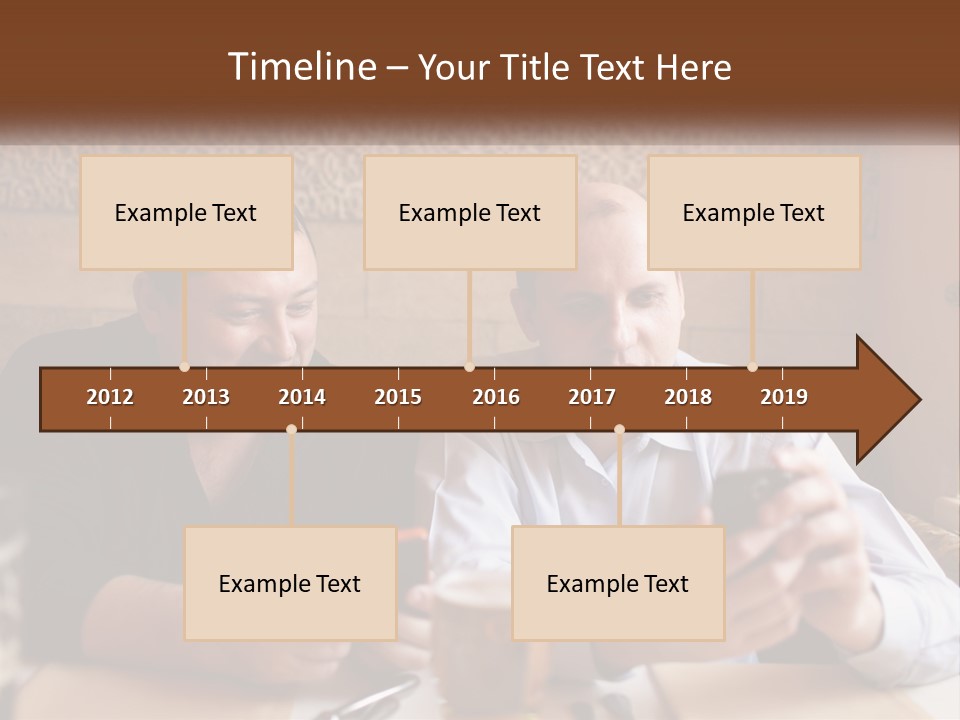 Timeline – Your Title Text Here

Example Text

Example Text

Example Text

2012 2013 2014 2015 2016 2017 2018 2019

Example Text

Example Text